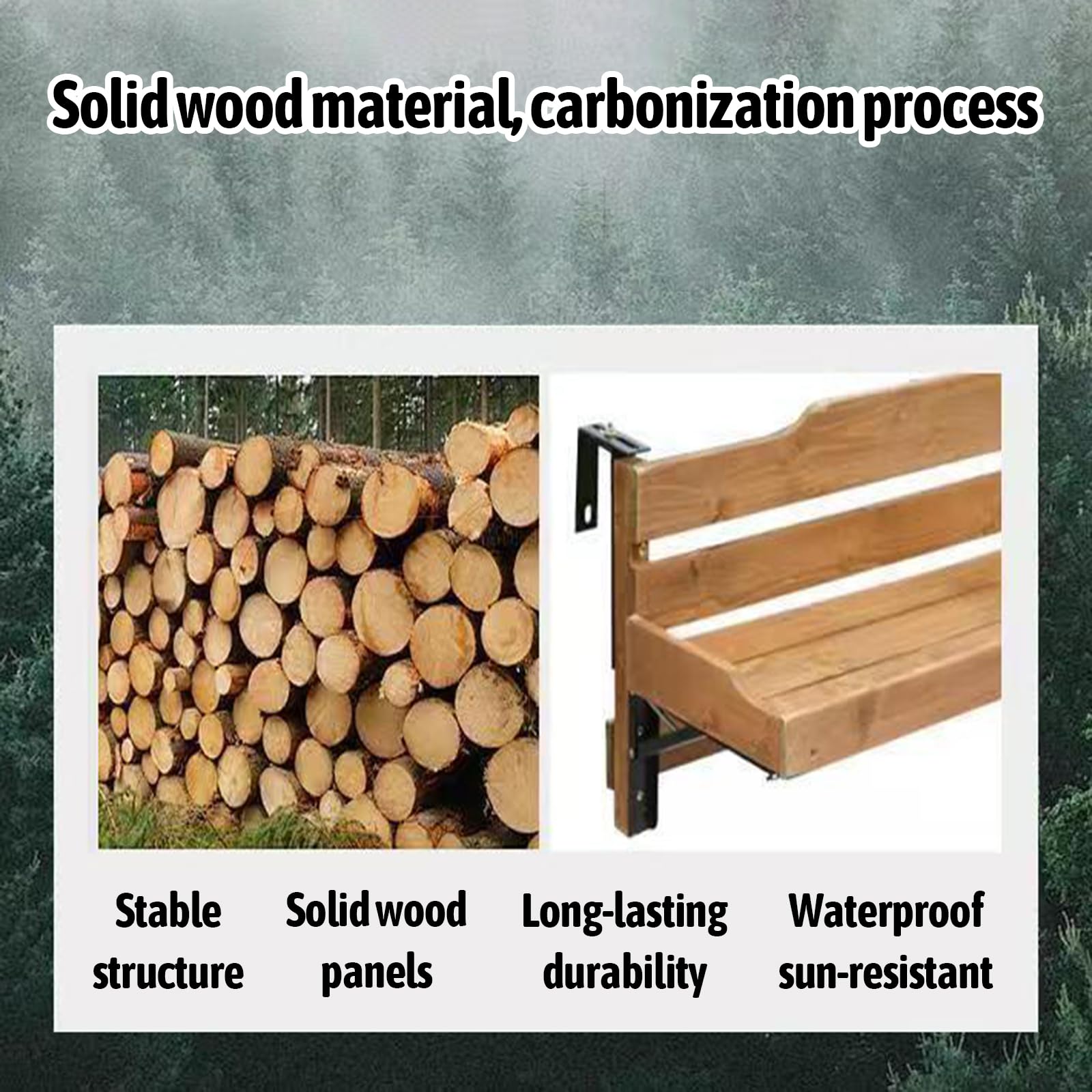 Solid wood material, carbonization process

Stable structure

Solid wood panels

Long-lasting durability

Waterproof sun-resistant